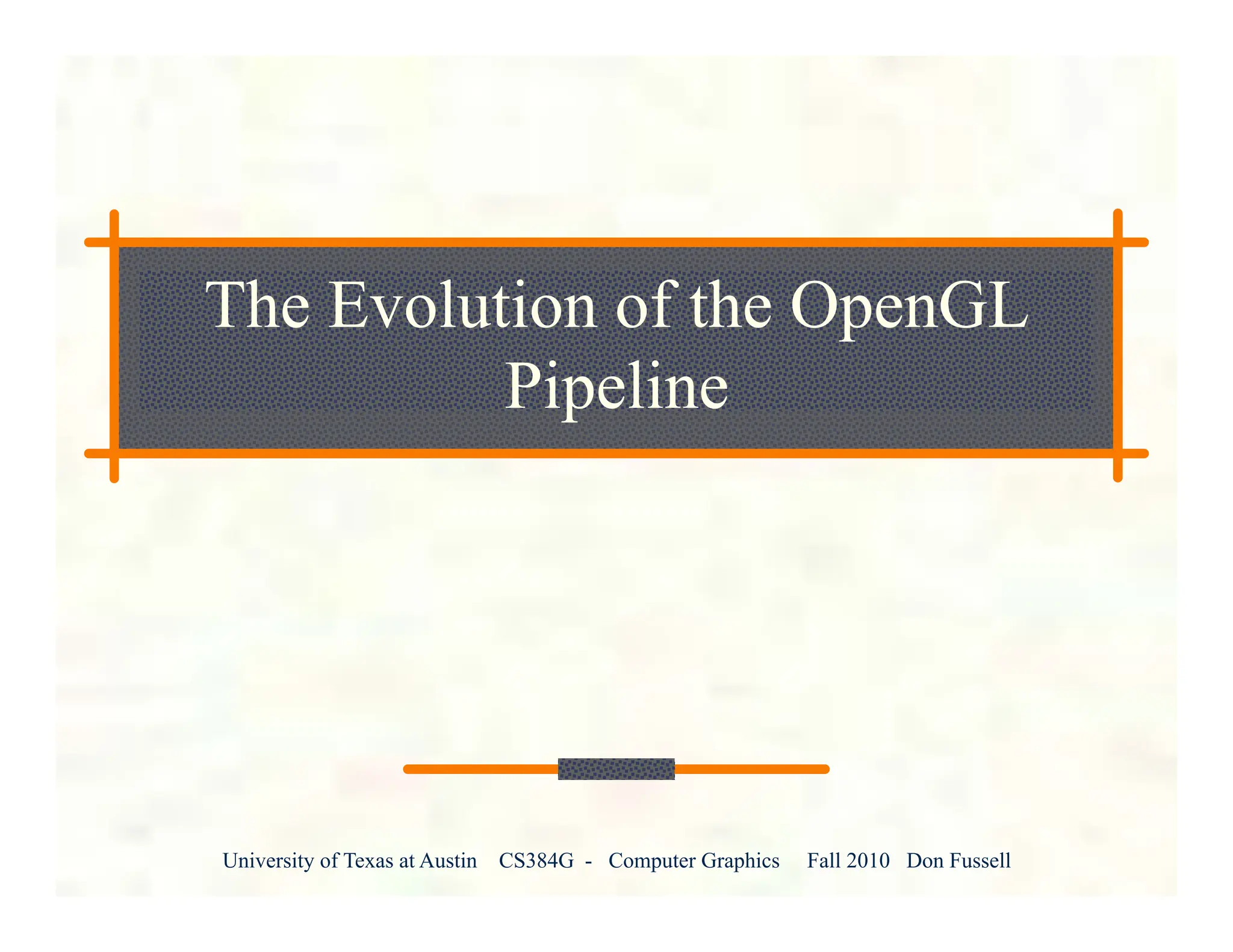 The Evolution of the OpenGL Pipeline

University of Texas at Austin CS384G - Computer Graphics Fall 2010 Don Fussell